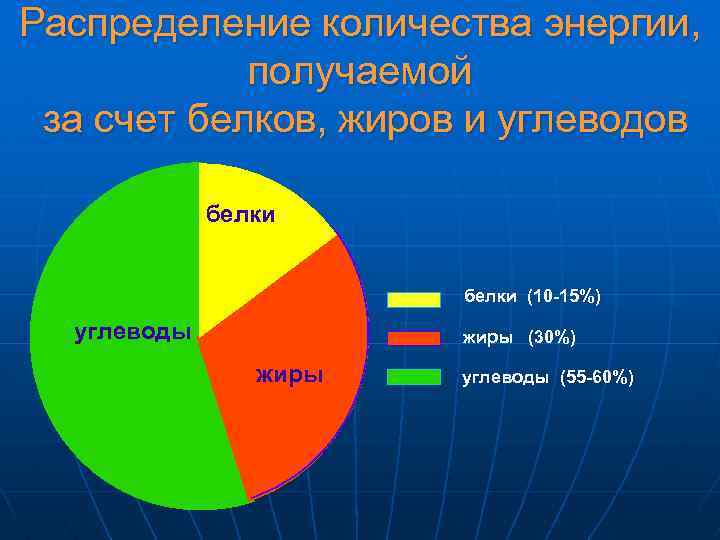 Распределение количества энергии, получаемой
за счет белков, жиров и углеводов

белки

углеводы

жиры

белки (10-15%)

жиры (30%)

углеводы (55-60%)